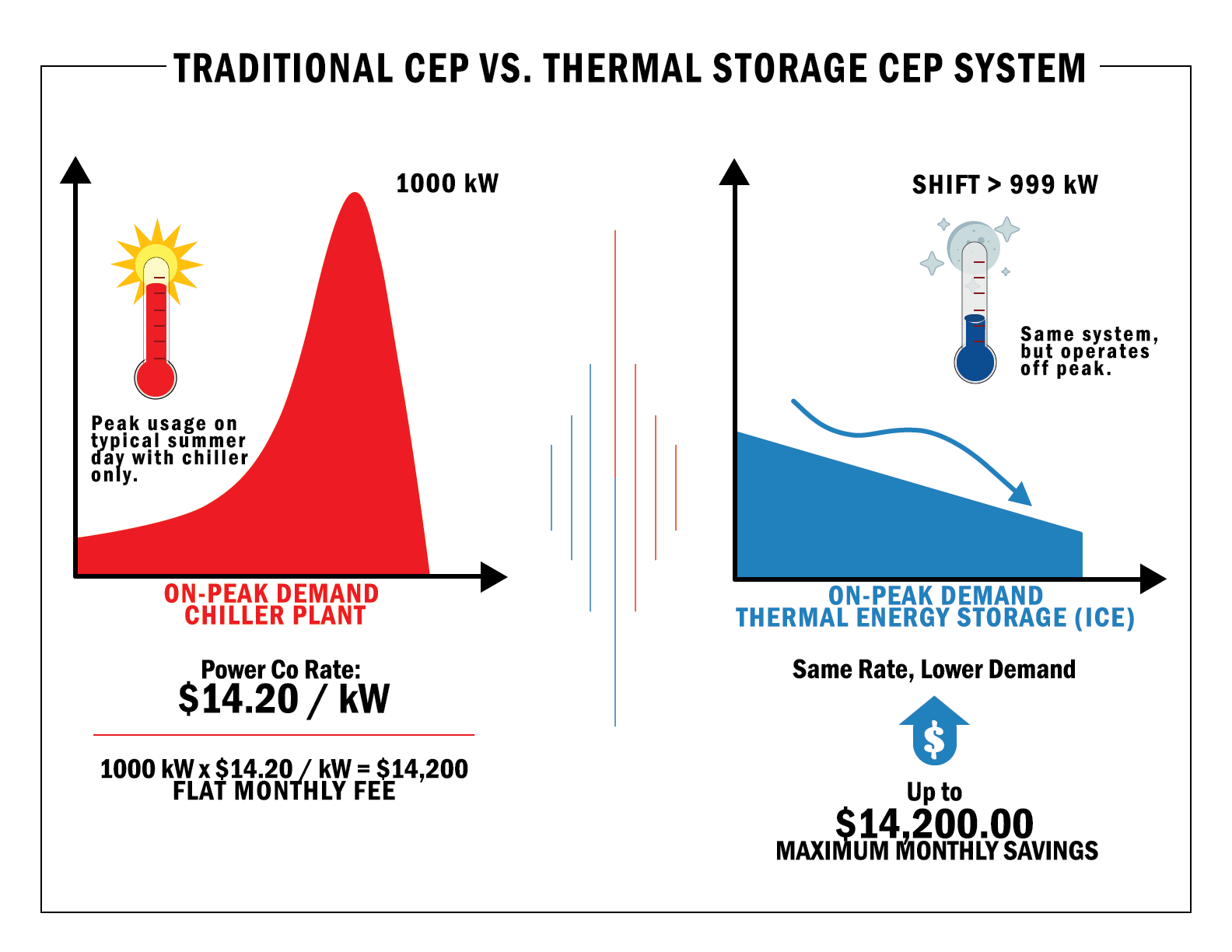 TRADITIONAL CEP VS. THERMAL STORAGE CEP SYSTEM

1000 kW

Peak usage on typical summer day with chiller only.

ON-PEAK DEMAND
CHILLER PLANT

Power Co Rate:
$14.20 / kW

1000 kW x $14.20 / kW = $14,200
FLAT MONTHLY FEE

SHIFT > 999 kW

Same system, but operates off peak.

ON-PEAK DEMAND
THERMAL ENERGY STORAGE (ICE)

Same Rate, Lower Demand

$

Up to
$14,200.00
MAXIMUM MONTHLY SAVINGS